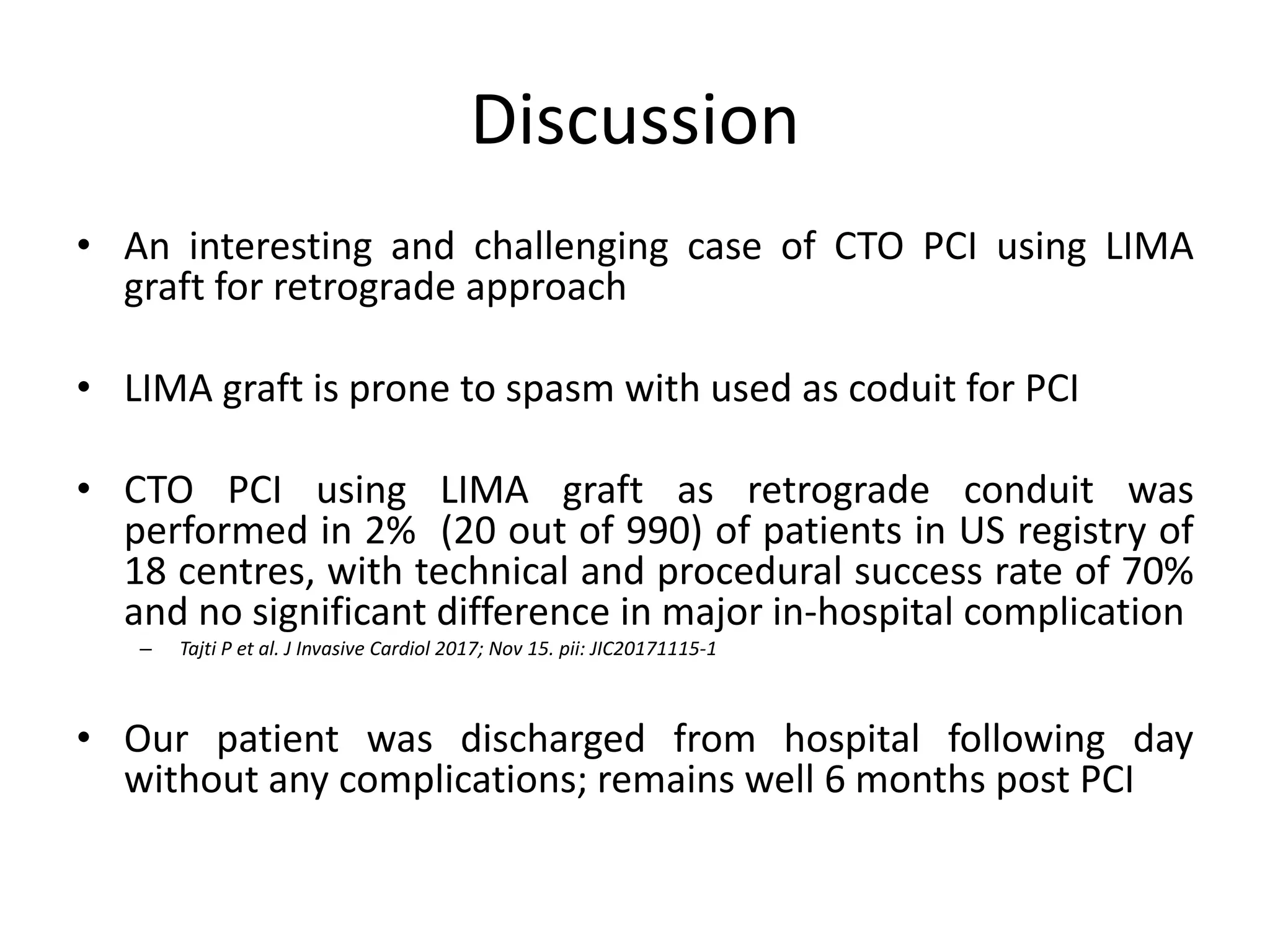 Discussion

• An interesting and challenging case of CTO PCI using LIMA graft for retrograde approach

• LIMA graft is prone to spasm with used as coduit for PCI

• CTO PCI using LIMA graft as retrograde conduit was performed in 2% (20 out of 990) of patients in US registry of 18 centres, with technical and procedural success rate of 70% and no significant difference in major in-hospital complication
– Tajti P et al. J Invasive Cardiol 2017; Nov 15. pii: JIC20171115-1

• Our patient was discharged from hospital following day without any complications; remains well 6 months post PCI